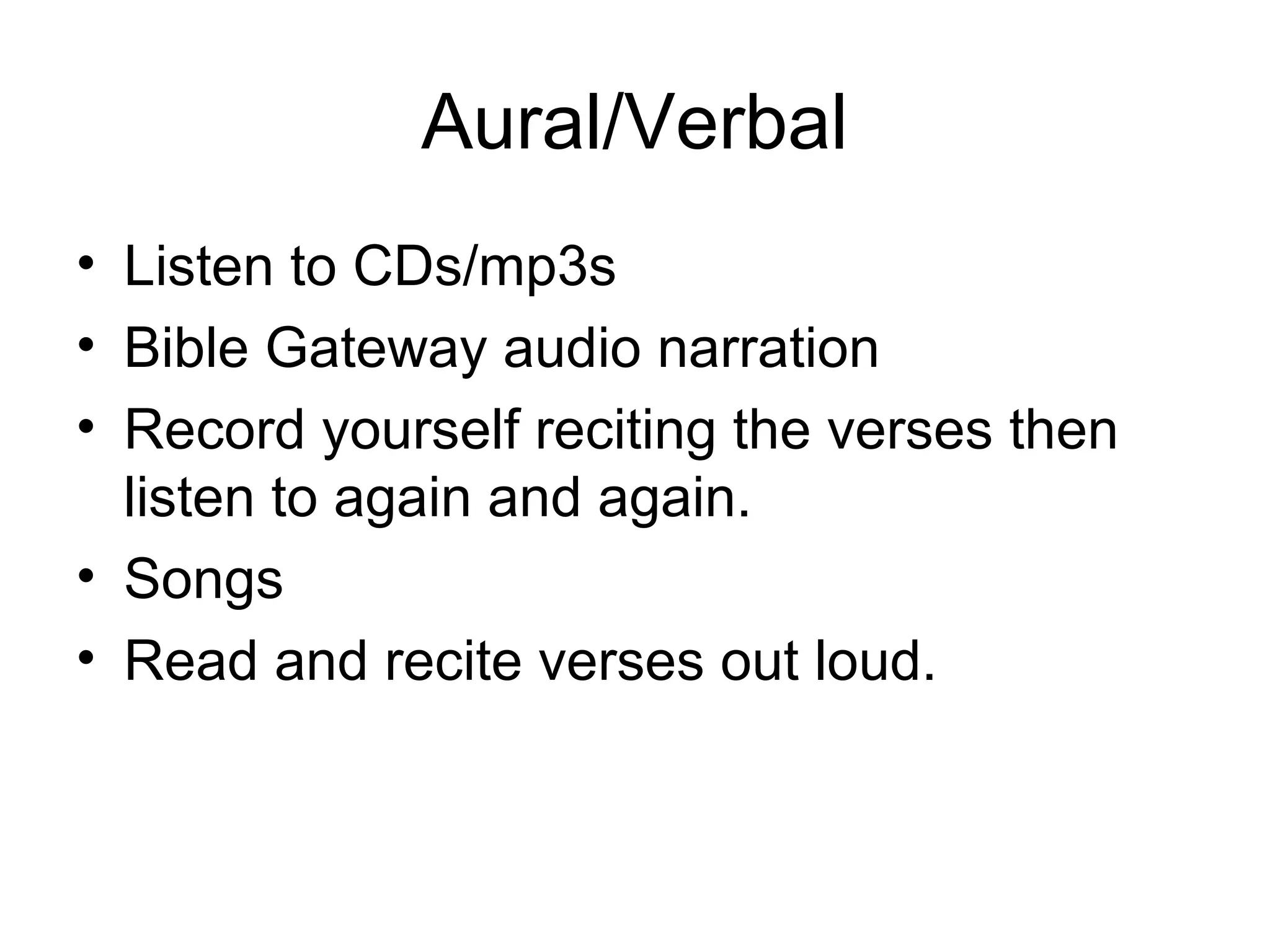 Aural/Verbal

• Listen to CDs/mp3s
• Bible Gateway audio narration
• Record yourself reciting the verses then listen to again and again.
• Songs
• Read and recite verses out loud.